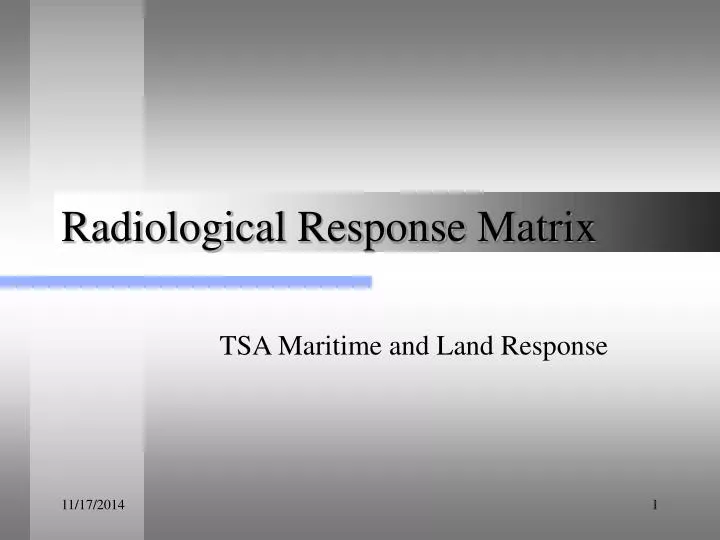 Radiological Response Matrix

TSA Maritime and Land Response

11/17/2014

1